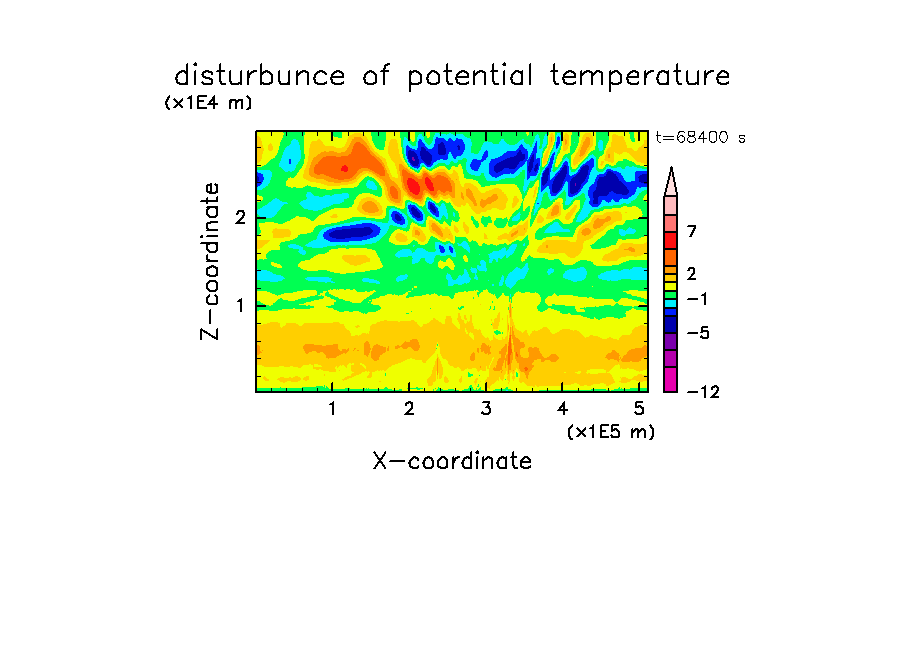 disturbunce of potential temperature
(x1E4 m)

t=68400 s

Z-coordinate

2

1

7

2

−1

−5

−12

1 2 3 4 5

(x1E5 m)

X-coordinate